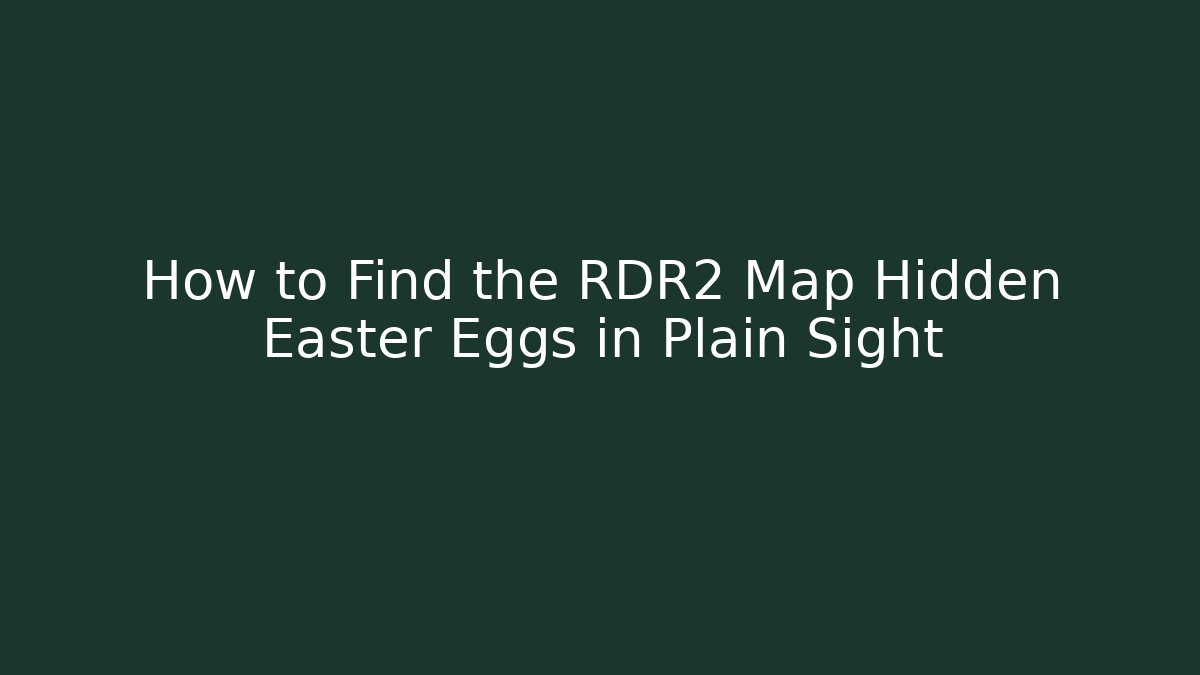 How to Find the RDR2 Map Hidden Easter Eggs in Plain Sight